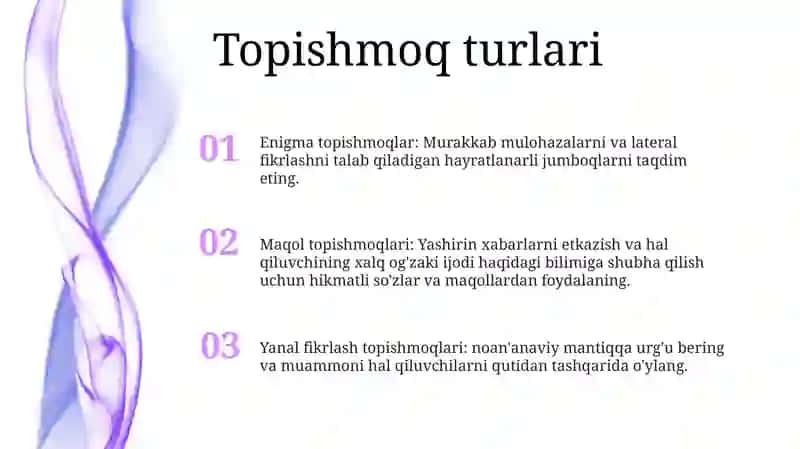 Topishmoq turlari

01 Enigma topishmoqlar: Murakkab mulohazalarni va lateral fikrlashni talab qiladigan hayratlanarli jumboqlarni taqdim eting.

02 Maqol topishmoqlari: Yashirin xabarlarni etkazish va hal qiluvchining xalq og'zaki ijodi haqidagi bilimiga shubha qilish uchun hikmatli so'zlar va maqollardan foydalaning.

03 Yanal fikrlash topishmoqlari: noan'anaviy mantiqqa urg'u bering va muammoni hal qiluvchilarni qutidan tashqarida o'ylang.